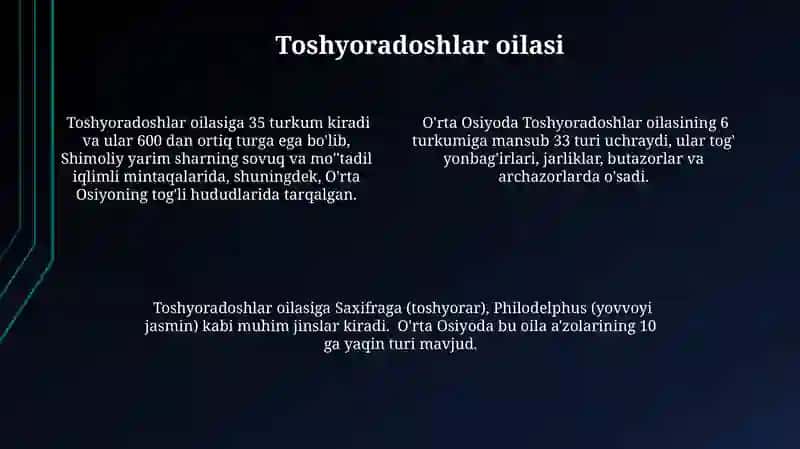 Toshyoradoshlar oilasi

Toshyoradoshlar oilasiga 35 turkum kiradi va ular 600 dan ortiq turga ega bo'lib, Shimoliy yarim sharning sovuq va mo''tadil iqlimli mintaqalarida, shuningdek, O'rta Osiyoning tog'li hududlarida tarqalgan.

O'rta Osiyoda Toshyoradoshlar oilasining 6 turkumiga mansub 33 turi uchraydi, ular tog' yonbag'irlari, jarliklar, butazorlar va archazorlarda o'sadi.

Toshyoradoshlar oilasiga Saxifraga (toshyorar), Philodelphus (yovvoyi jasmin) kabi muhim jinslar kiradi. O'rta Osiyoda bu oila a'zolarining 10 ga yaqin turi mavjud.